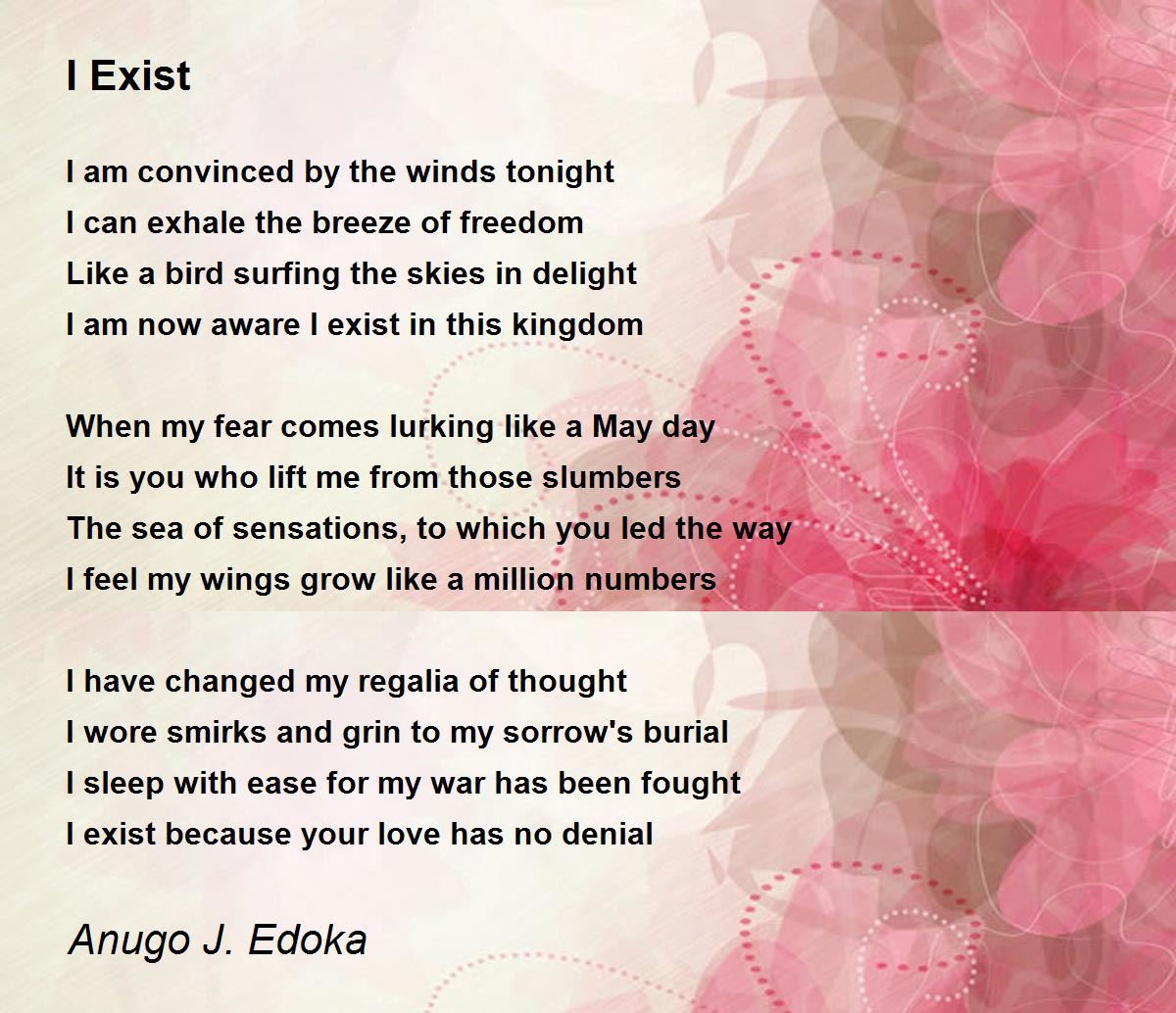 I Exist

I am convinced by the winds tonight
I can exhale the breeze of freedom
Like a bird surfing the skies in delight
I am now aware I exist in this kingdom

When my fear comes lurking like a May day
It is you who lift me from those slumbers
The sea of sensations, to which you led the way
I feel my wings grow like a million numbers

I have changed my regalia of thought
I wore smirks and grin to my sorrow's burial
I sleep with ease for my war has been fought
I exist because your love has no denial

Anugo J. Edoka